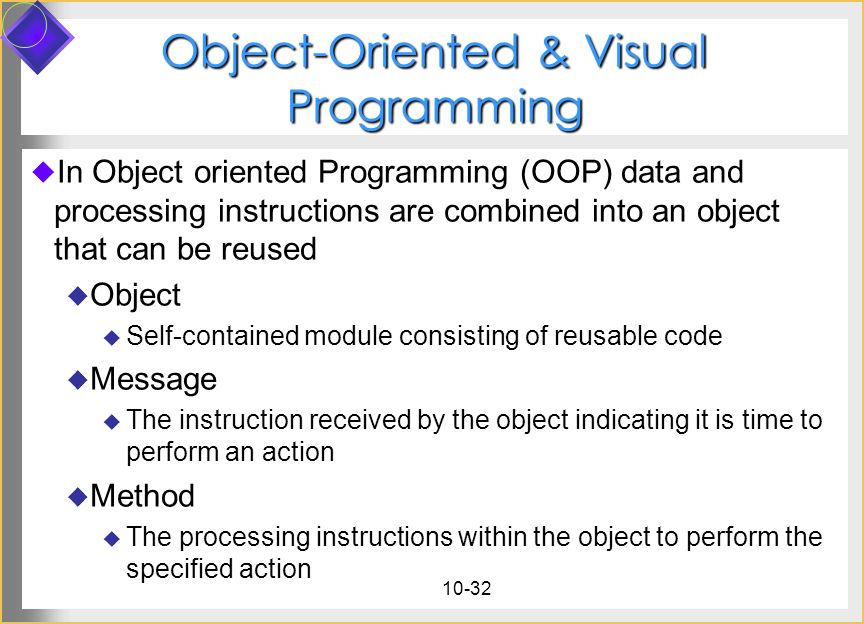 Object-Oriented & Visual Programming

In Object oriented Programming (OOP) data and processing instructions are combined into an object that can be reused

Object

Self-contained module consisting of reusable code

Message

The instruction received by the object indicating it is time to perform an action

Method

The processing instructions within the object to perform the specified action

10-32